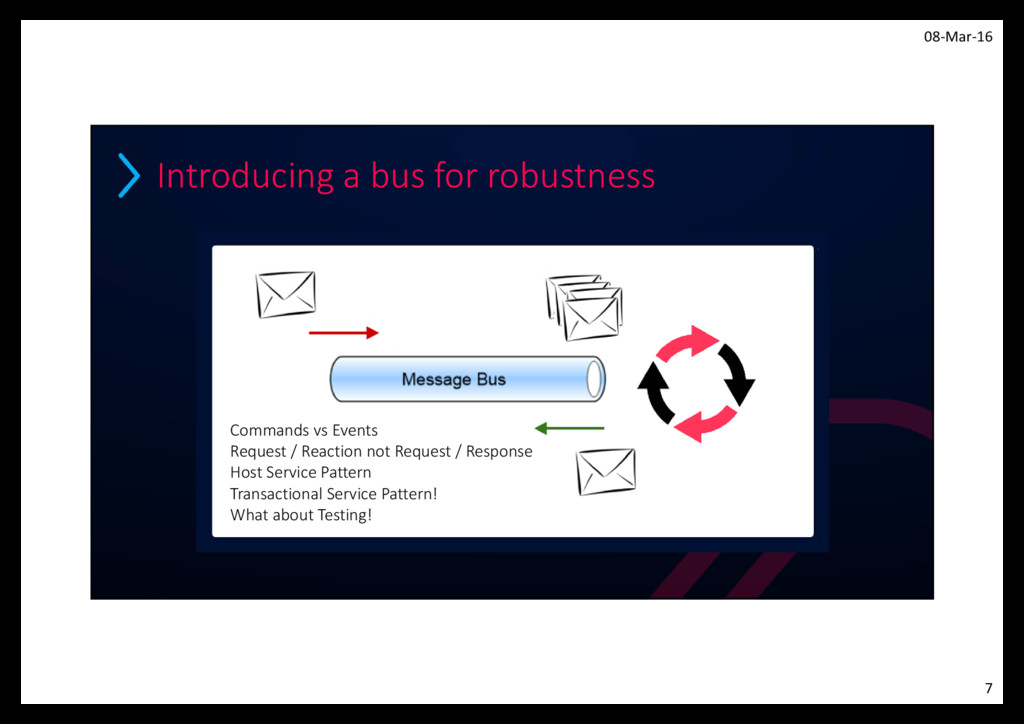 08-Mar-16

Introducing a bus for robustness

Message Bus

Commands vs Events
Request / Reaction not Request / Response
Host Service Pattern
Transactional Service Pattern!
What about Testing!

7